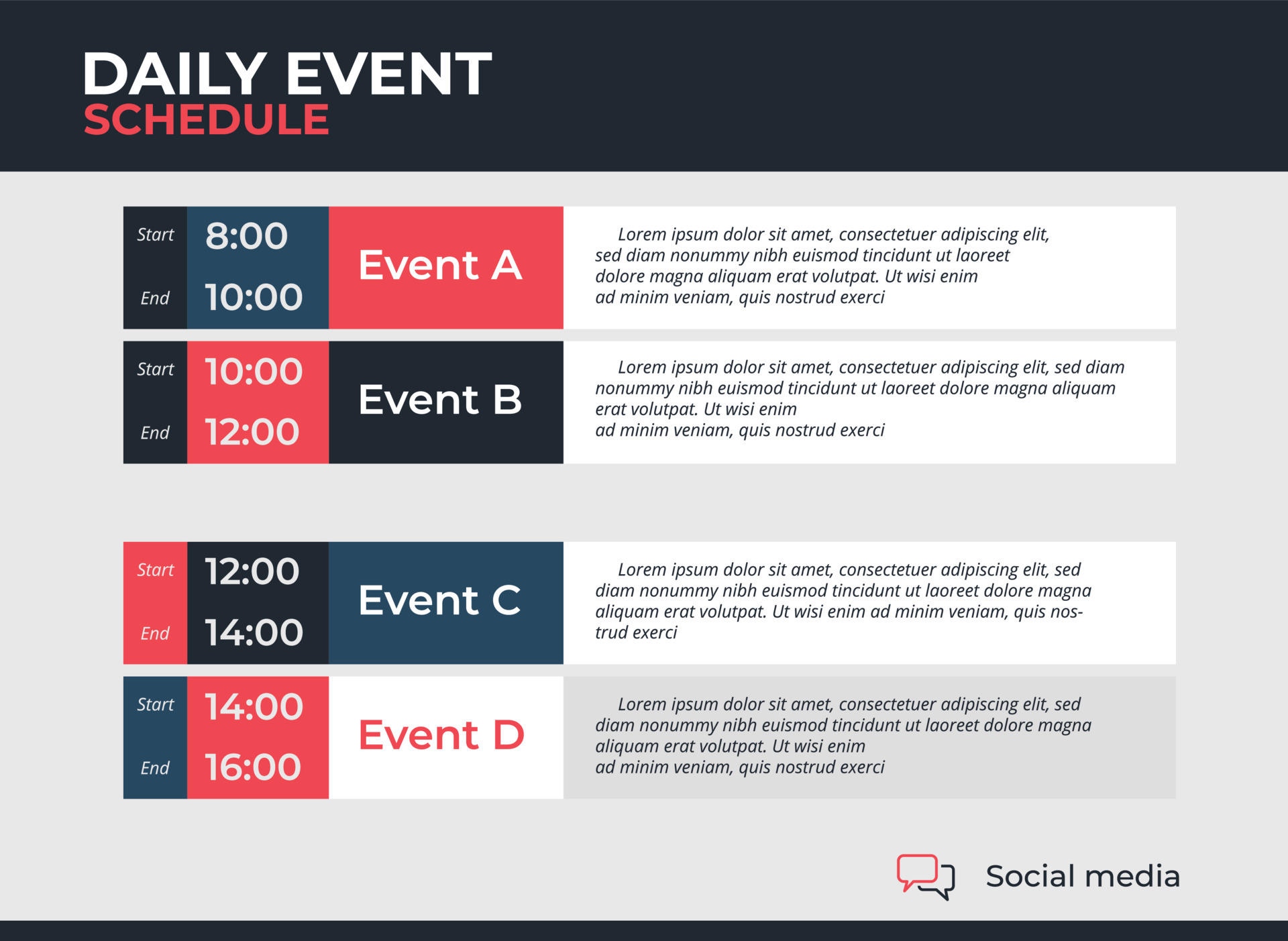 DAILY EVENT
SCHEDULE

Start 8:00
End 10:00
Event A
Lorem ipsum dolor sit amet, consectetuer adipiscing elit, sed diam nonummy nibh euismod tincidunt ut laoreet dolore magna aliquam erat volutpat. Ut wisi enim ad minim veniam, quis nostrud exerci

Start 10:00
End 12:00
Event B
Lorem ipsum dolor sit amet, consectetuer adipiscing elit, sed diam nonummy nibh euismod tincidunt ut laoreet dolore magna aliquam erat volutpat. Ut wisi enim ad minim veniam, quis nostrud exerci

Start 12:00
End 14:00
Event C
Lorem ipsum dolor sit amet, consectetuer adipiscing elit, sed diam nonummy nibh euismod tincidunt ut laoreet dolore magna aliquam erat volutpat. Ut wisi enim ad minim veniam, quis nostrud exerci

Start 14:00
End 16:00
Event D
Lorem ipsum dolor sit amet, consectetuer adipiscing elit, sed diam nonummy nibh euismod tincidunt ut laoreet dolore magna aliquam erat volutpat. Ut wisi enim ad minim veniam, quis nostrud exerci

Social media